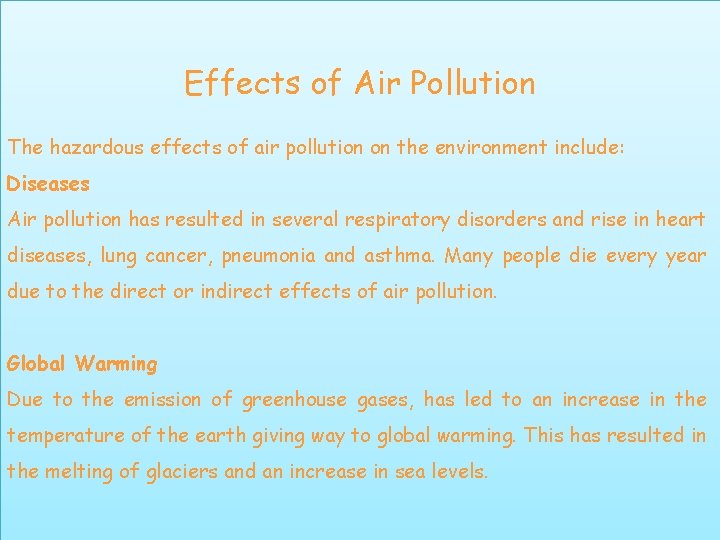 Effects of Air Pollution

The hazardous effects of air pollution on the environment include:

Diseases

Air pollution has resulted in several respiratory disorders and rise in heart diseases, lung cancer, pneumonia and asthma. Many people die every year due to the direct or indirect effects of air pollution.

Global Warming

Due to the emission of greenhouse gases, has led to an increase in the temperature of the earth giving way to global warming. This has resulted in the melting of glaciers and an increase in sea levels.